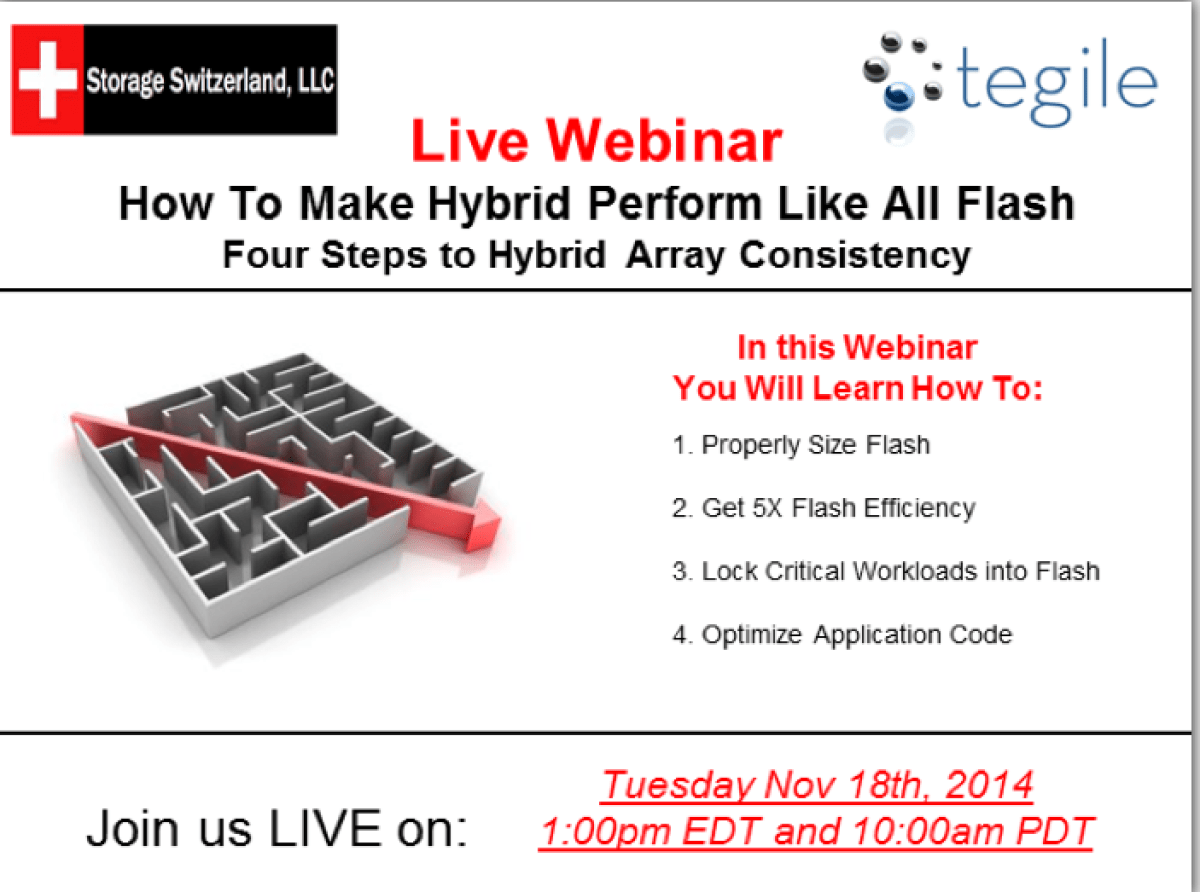 Storage Switzerland, LLC

tegile

Live Webinar

How To Make Hybrid Perform Like All Flash

Four Steps to Hybrid Array Consistency

In this Webinar
You Will Learn How To:

1. Properly Size Flash

2. Get 5X Flash Efficiency

3. Lock Critical Workloads into Flash

4. Optimize Application Code

Join us LIVE on:

Tuesday Nov 18th, 2014
1:00pm EDT and 10:00am PDT